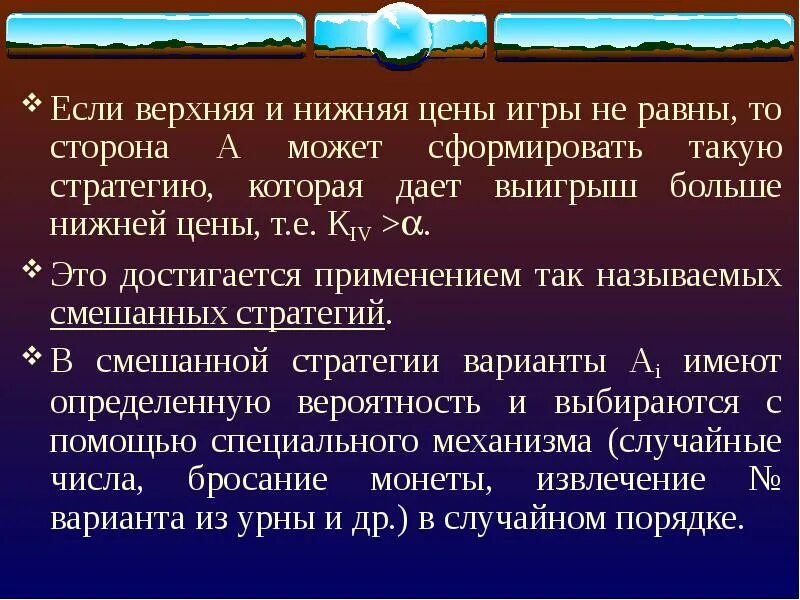 ❖ Если верхняя и нижняя цены игры не равны, то сторона А может сформировать такую стратегию, которая дает выигрыш больше нижней цены, т.е. $K_{IV} > \alpha$.

❖ Это достигается применением так называемых смешанных стратегий.

❖ В смешанной стратегии варианты $A_i$ имеют определенную вероятность и выбираются с помощью специального механизма (случайные числа, бросание монеты, извлечение № варианта из урны и др.) в случайном порядке.